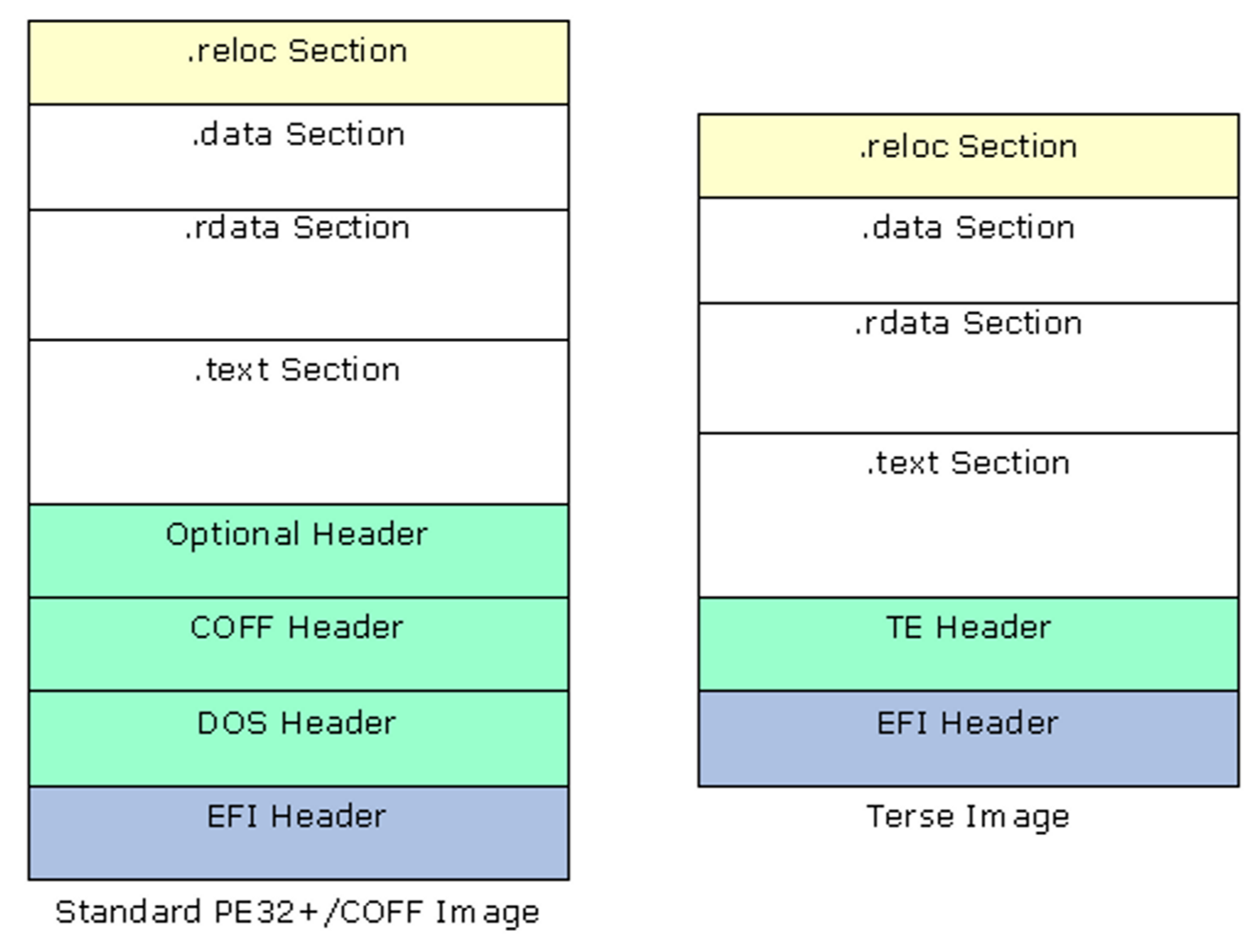 .reloc Section

.data Section

.rdata Section

.text Section

Optional Header

COFF Header

DOS Header

EFI Header

Standard PE32+/COFF Image

.reloc Section

.data Section

.rdata Section

.text Section

TE Header

EFI Header

Terse Image